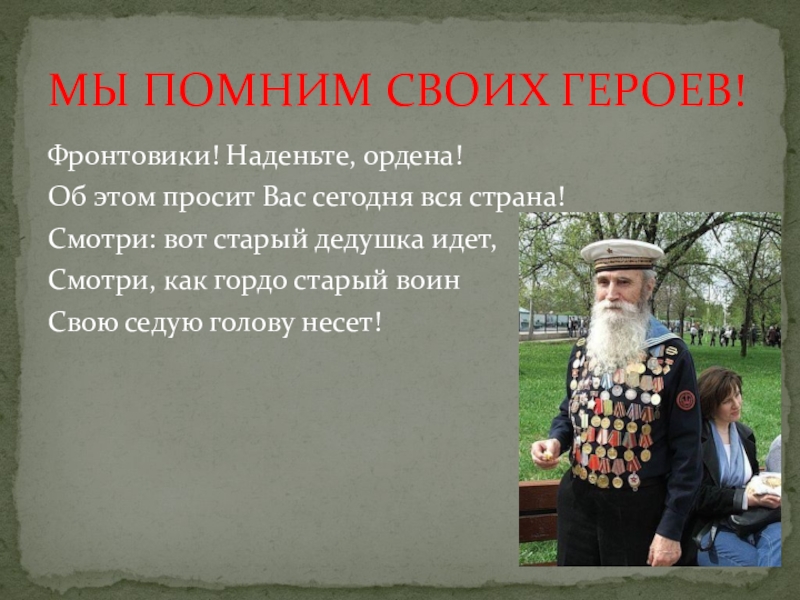 МЫ ПОМНИМ СВОИХ ГЕРОЕВ!

Фронтовики! Наденьте, ордена!
Об этом просит Вас сегодня вся страна!
Смотри: вот старый дедушка идет,
Смотри, как гордо старый воин
Свою седую голову несет!